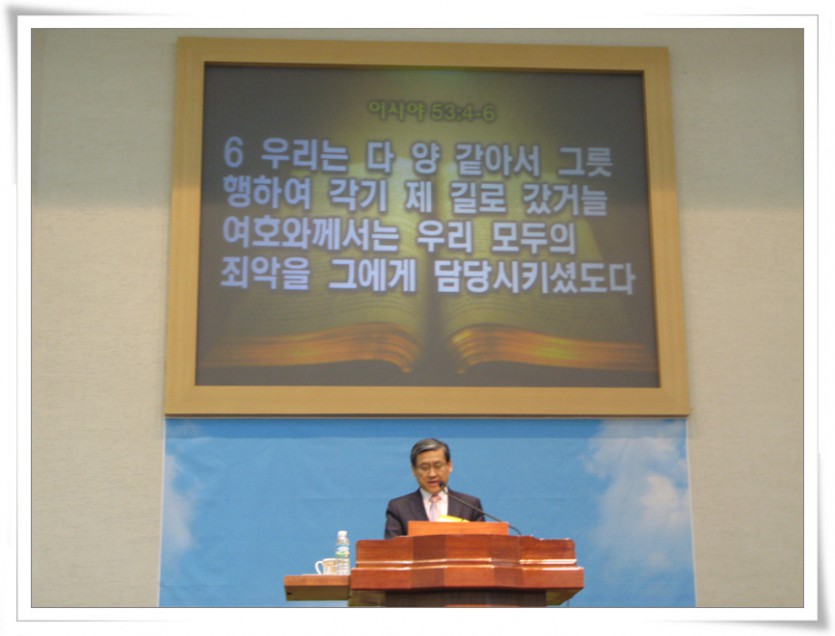 이사야 53:4-6

6 우리는 다 양 같아서 그릇 행하여 각기 제 길로 갔거늘 여호와께서는 우리 모두의 죄악을 그에게 담당시키셨도다